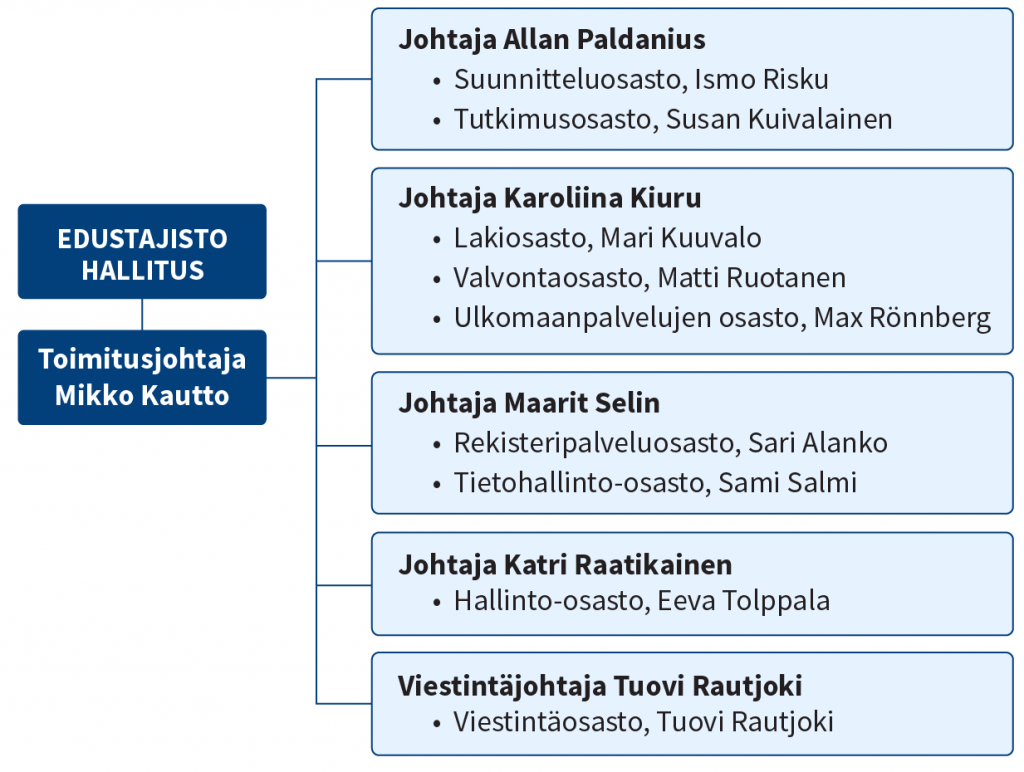 EDUSTAJISTO
HALLITUS

Toimitusjohtaja
Mikko Kautto

Johtaja Allan Paldanius
• Suunnitteluosasto, Ismo Risku
• Tutkimusosasto, Susan Kuivalainen

Johtaja Karoliina Kiuru
• Lakiosasto, Mari Kuuvalo
• Valvontaosasto, Matti Ruotanen
• Ulkomaanpalvelujen osasto, Max Rönnberg

Johtaja Maarit Selin
• Rekisteripalveluosasto, Sari Alanko
• Tietohallinto-osasto, Sami Salmi

Johtaja Katri Raatikainen
• Hallinto-osasto, Eeva Tolppala

Viestintäjohtaja Tuovi Rautjoki
• Viestintäosasto, Tuovi Rautjoki